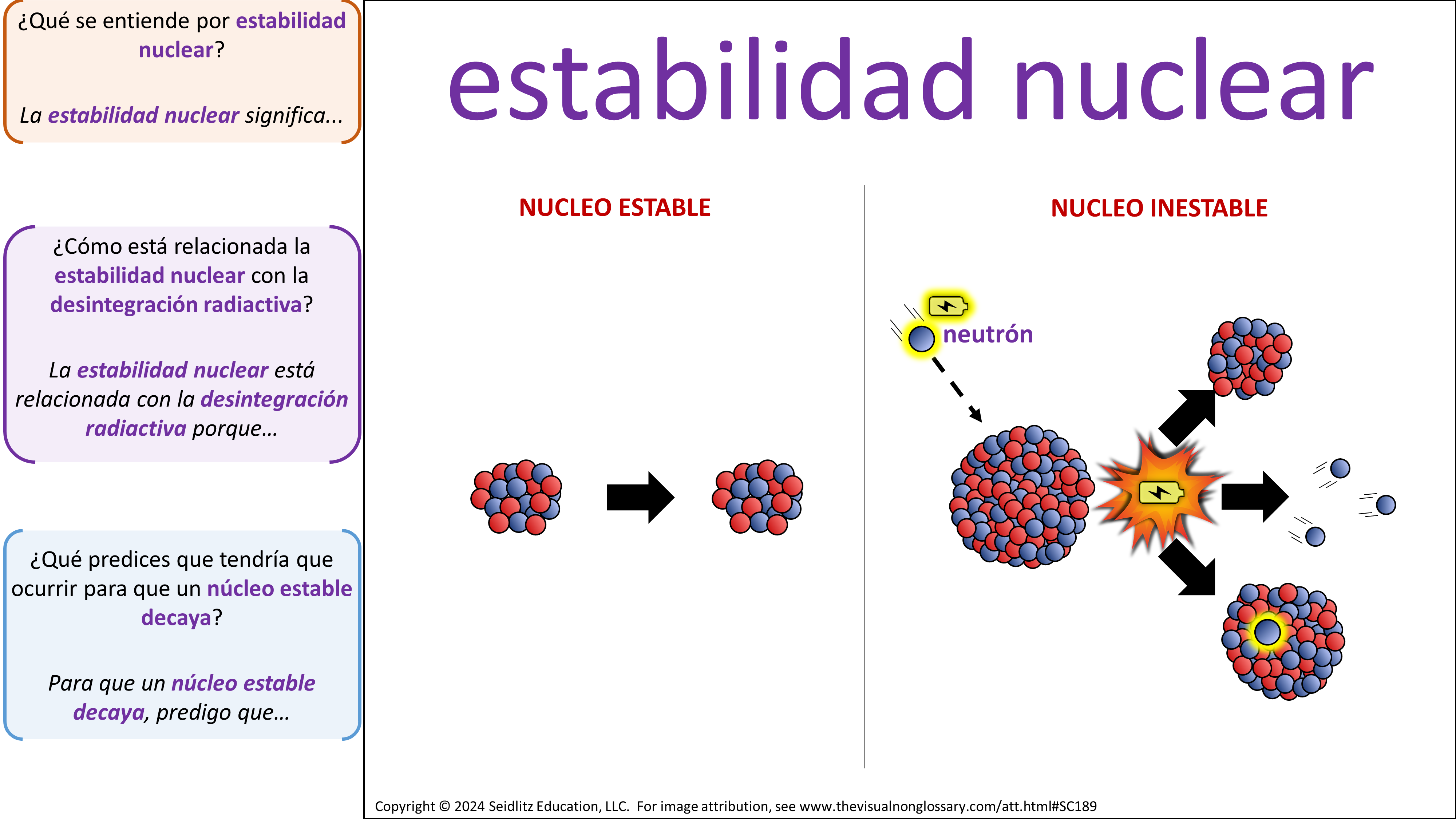 ¿Qué se entiende por estabilidad nuclear?

La estabilidad nuclear significa...

¿Cómo está relacionada la estabilidad nuclear con la desintegración radiactiva?

La estabilidad nuclear está relacionada con la desintegración radiactiva porque...

¿Qué predices que tendría que ocurrir para que un núcleo estable decaya?

Para que un núcleo estable decaya, predigo que...

estabilidad nuclear

NUCLEO ESTABLE

NUCLEO INESTABLE

neutrón

Copyright © 2024 Seidlitz Education, LLC. For image attribution, see www.thevisualnonglossary.com/att.html#SC189